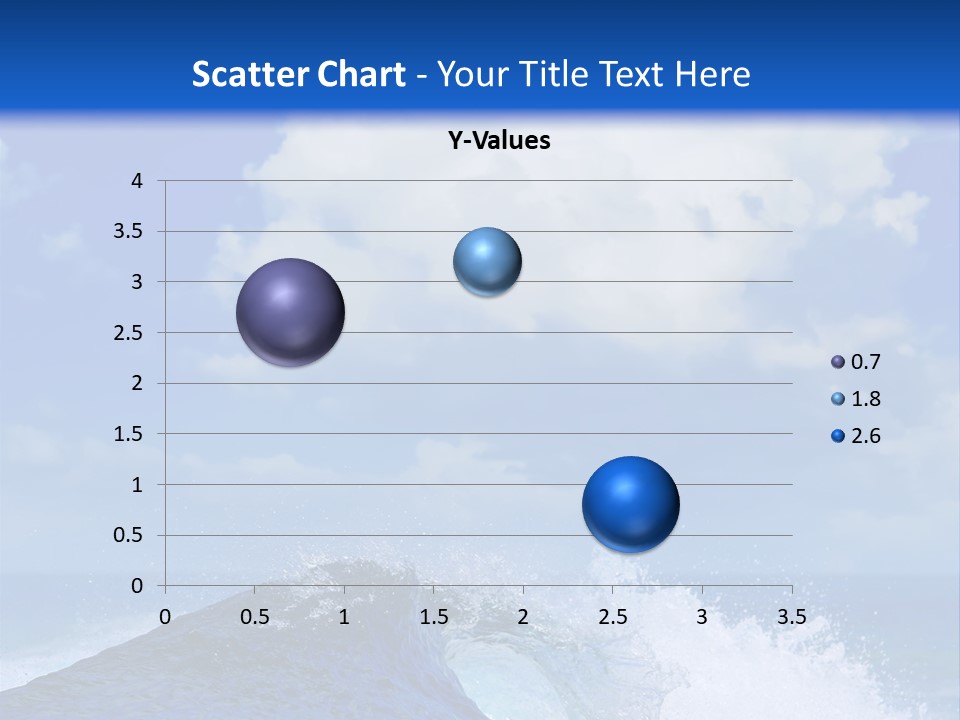 Scatter Chart - Your Title Text Here

Y-Values

4
3.5
3
2.5
2
1.5
1
0.5
0

0 0.5 1 1.5 2 2.5 3 3.5

0.7
1.8
2.6